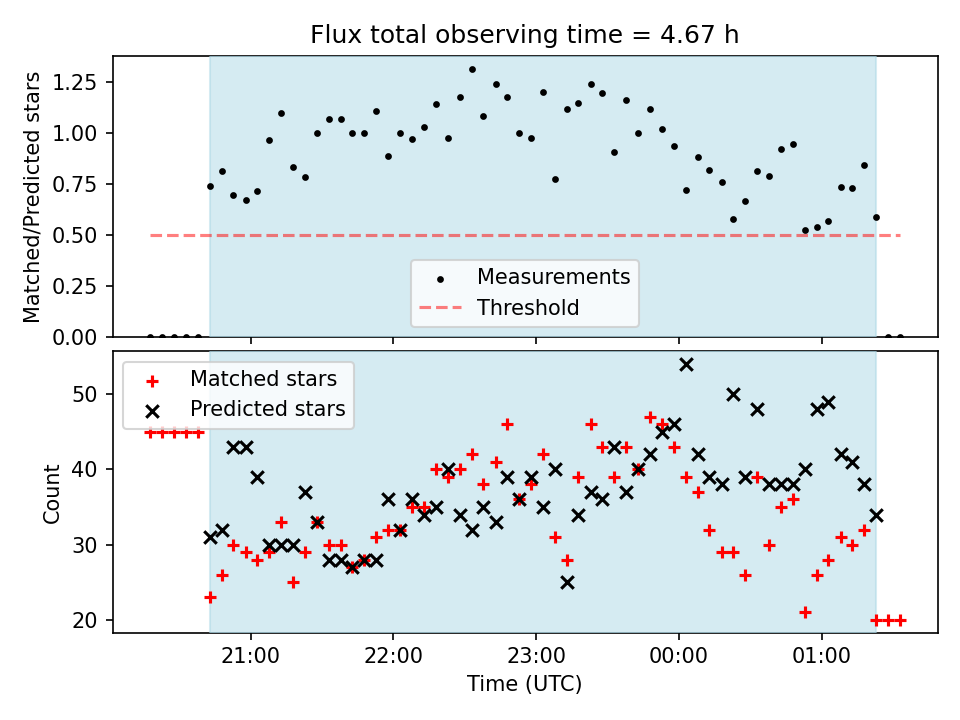 Flux total observing time = 4.67 h

Matched/Predicted stars

1.25
1.00
0.75
0.50
0.25
0.00

Measurements
Threshold

Matched stars
Predicted stars

Count

50
40
30
20

21:00
22:00
23:00
00:00
01:00

Time (UTC)